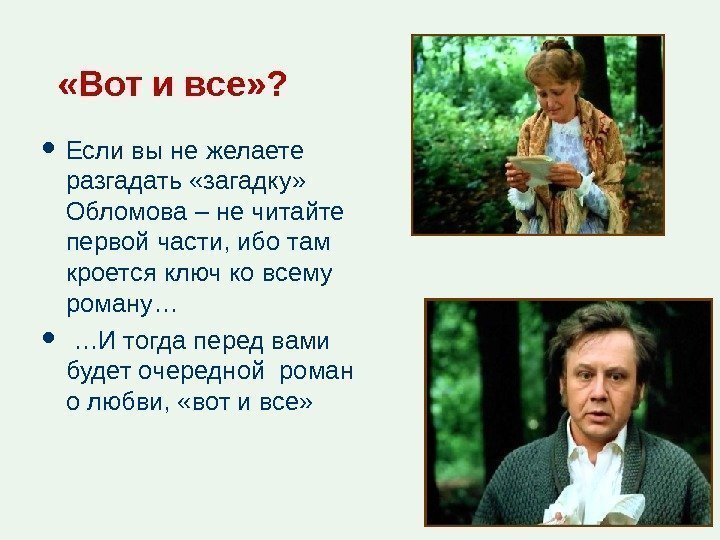 «Вот и все»?

• Если вы не желаете разгадать «загадку» Обломова – не читайте первой части, ибо там кроется ключ ко всему роману…

• …И тогда перед вами будет очередной роман о любви, «вот и все»